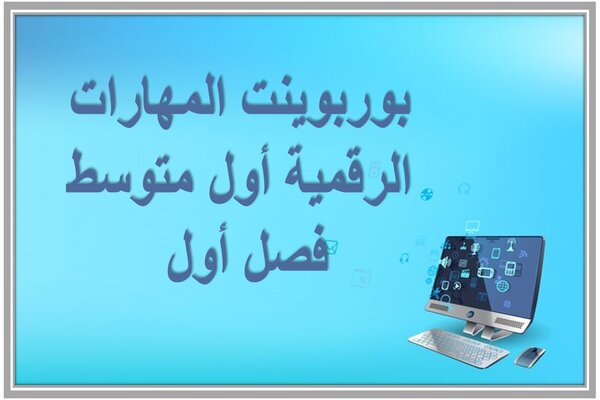 بوربوينت المهارات الرقمية أول متوسط فصل أول